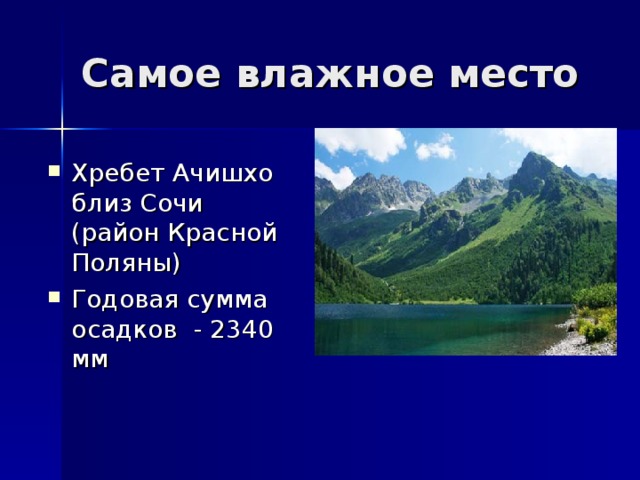 Самое влажное место

- Хребет Ачишхо близ Сочи (район Красной Поляны)
- Годовая сумма осадков - 2340 мм